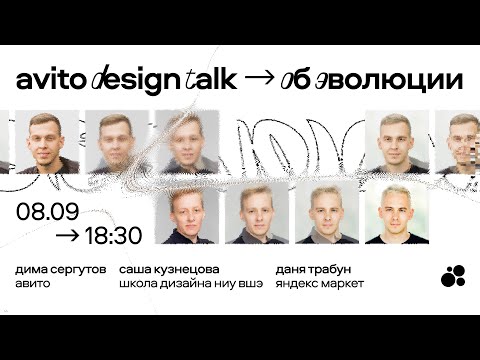 avito design talk → об эволюции

08.09
→ 18:30

дима сергутов
авито

саша кузнецова
школа дизайна ниу вшэ

даня трабун
яндекс маркет